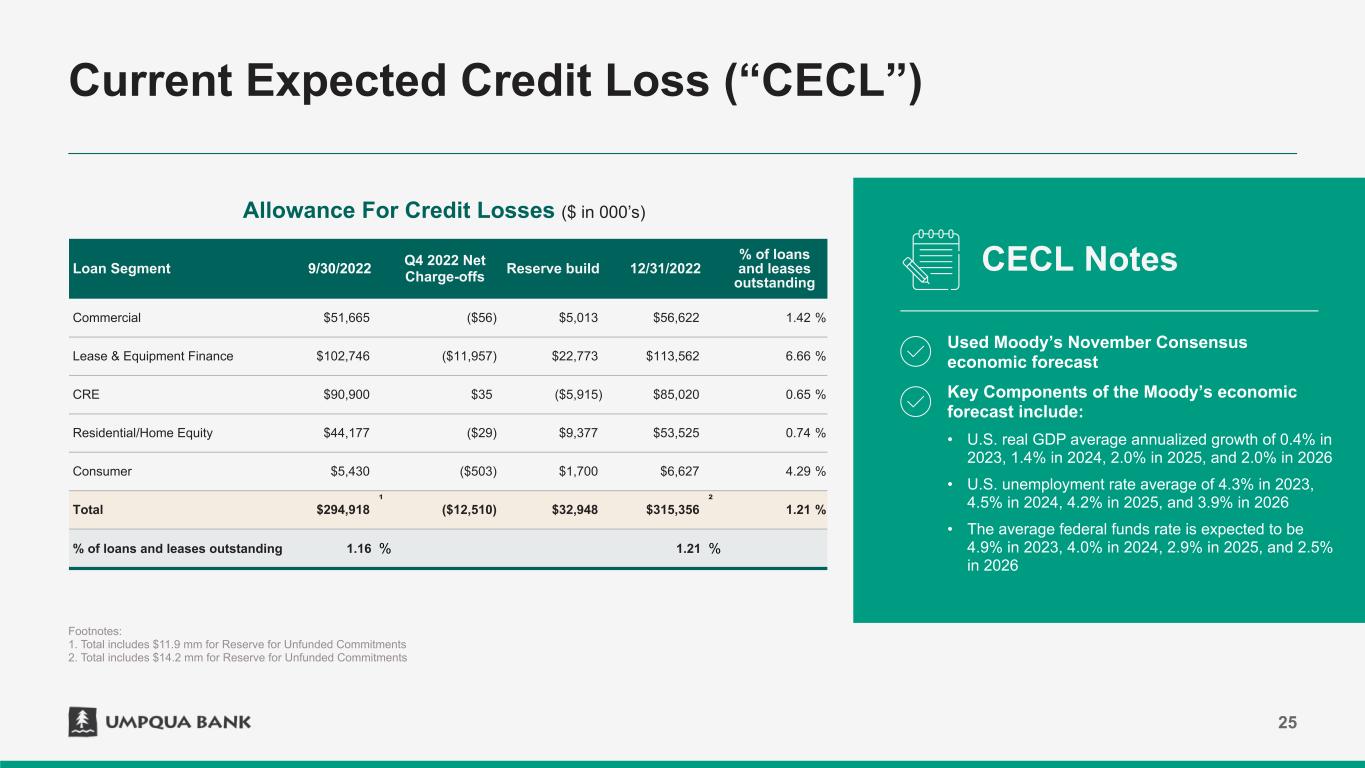 Current Expected Credit Loss (“CECL”)

Allowance For Credit Losses ($ in 000’s)

| Loan Segment | 9/30/2022 | Q4 2022 Net Charge-offs | Reserve build | 12/31/2022 | % of loans and leases outstanding |
|---|---|---|---|---|---|
| Commercial | $51,665 | ($56) | $5,013 | $56,622 | 1.42 % |
| Lease & Equipment Finance | $102,746 | ($11,957) | $22,773 | $113,562 | 6.66 % |
| CRE | $90,900 | $35 | ($5,915) | $85,020 | 0.65 % |
| Residential/Home Equity | $44,177 | ($29) | $9,377 | $53,525 | 0.74 % |
| Consumer | $5,430 | ($503) | $1,700 | $6,627 | 4.29 % |
| Total | $294,918 $^1$ | ($12,510) | $32,948 | $315,356 $^2$ | 1.21 % |
| % of loans and leases outstanding | 1.16 % | | | 1.21 % | |

Footnotes:
1. Total includes $11.9 mm for Reserve for Unfunded Commitments
2. Total includes $14.2 mm for Reserve for Unfunded Commitments

CECL Notes

Used Moody’s November Consensus economic forecast

Key Components of the Moody’s economic forecast include:

• U.S. real GDP average annualized growth of 0.4% in 2023, 1.4% in 2024, 2.0% in 2025, and 2.0% in 2026

• U.S. unemployment rate average of 4.3% in 2023, 4.5% in 2024, 4.2% in 2025, and 3.9% in 2026

• The average federal funds rate is expected to be 4.9% in 2023, 4.0% in 2024, 2.9% in 2025, and 2.5% in 2026

UMPQUA BANK

25